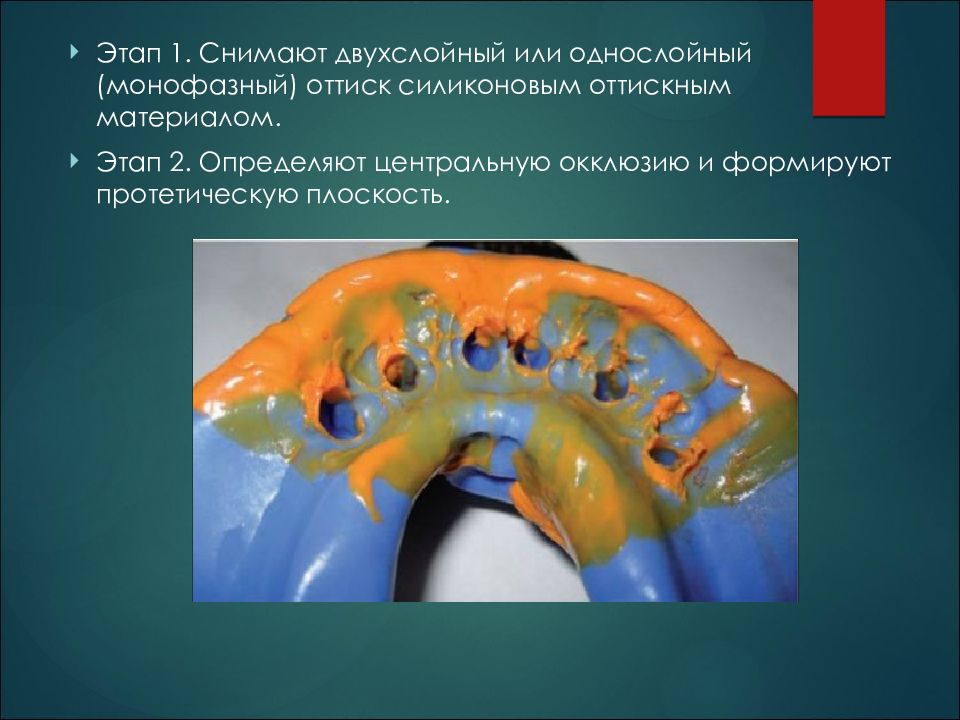 Этап 1. Снимают двухслойный или однослойный (монофазный) оттиск силиконовым оттискным материалом.

Этап 2. Определяют центральную окклюзию и формируют протетическую плоскость.